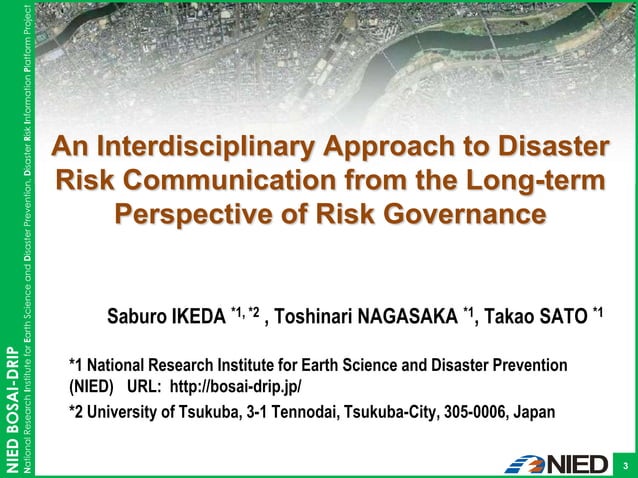 NIED BOSAI-DRIP
National Research Institute for Earth Science and Disaster Prevention, Disaster Risk Information Platform Project

An Interdisciplinary Approach to Disaster Risk Communication from the Long-term Perspective of Risk Governance

Saburo IKEDA $^{*1, *2}$ , Toshinari NAGASAKA $^{*1}$, Takao SATO $^{*1}$

*1 National Research Institute for Earth Science and Disaster Prevention (NIED) URL: http://bosai-drip.jp/

*2 University of Tsukuba, 3-1 Tennodai, Tsukuba-City, 305-0006, Japan

NIED

3